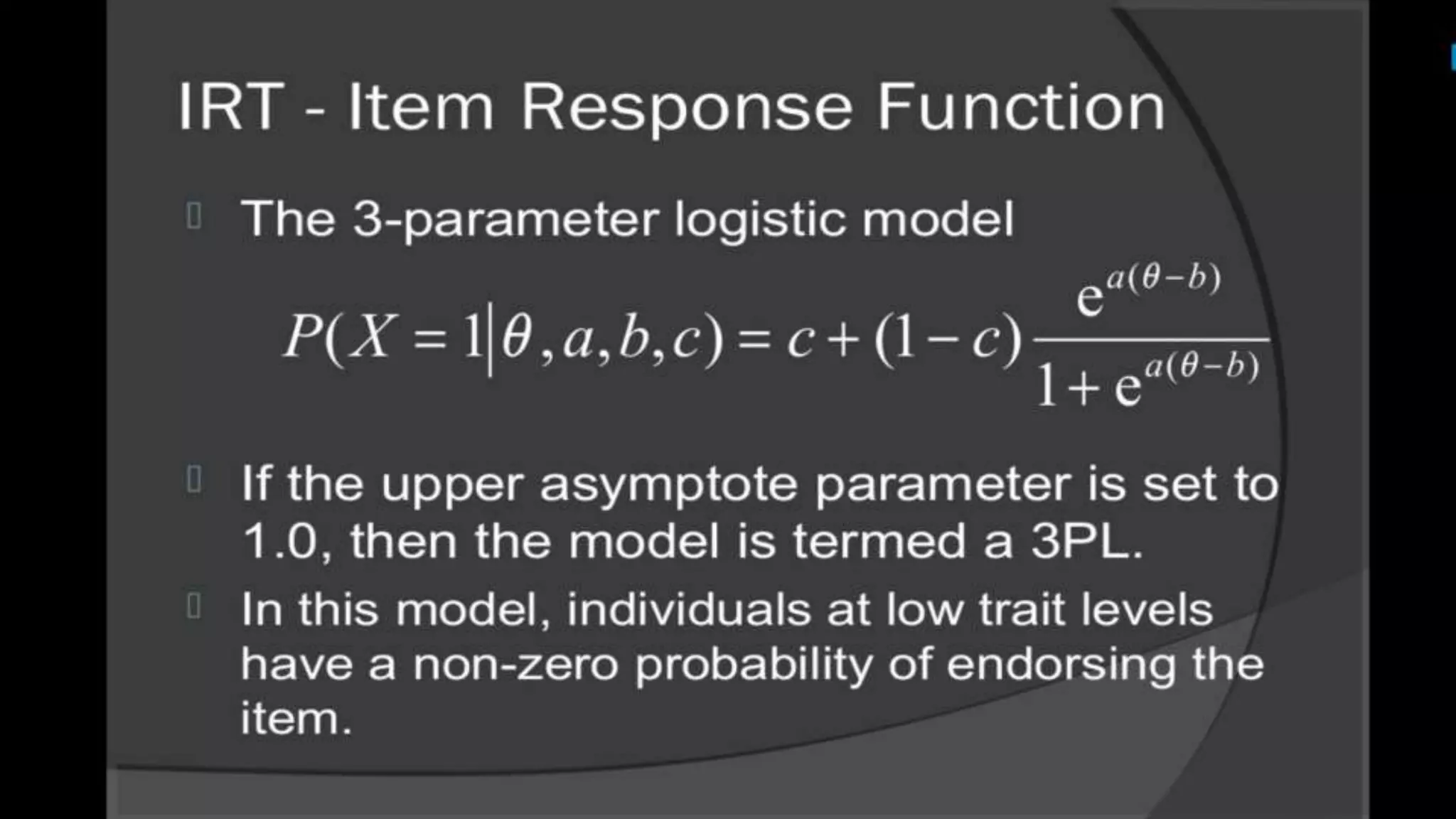 IRT - Item Response Function

The 3-parameter logistic model

$P(X=1|\theta,a,b,c)=c+(1-c)\frac{e^{a(\theta-b)}}{1+e^{a(\theta-b)}}$

If the upper asymptote parameter is set to 1.0, then the model is termed a 3PL.

In this model, individuals at low trait levels have a non-zero probability of endorsing the item.